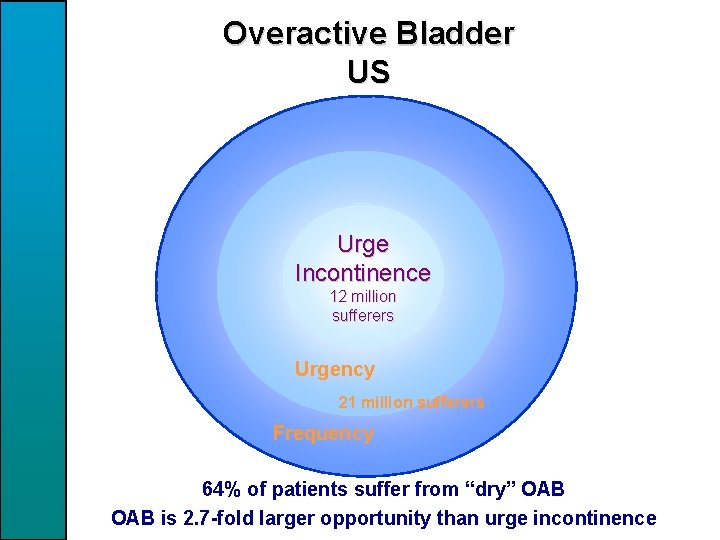 Overactive Bladder
US

Urge
Incontinence
12 million
sufferers

Urgency

21 million sufferers

Frequency

64% of patients suffer from “dry” OAB
OAB is 2.7-fold larger opportunity than urge incontinence